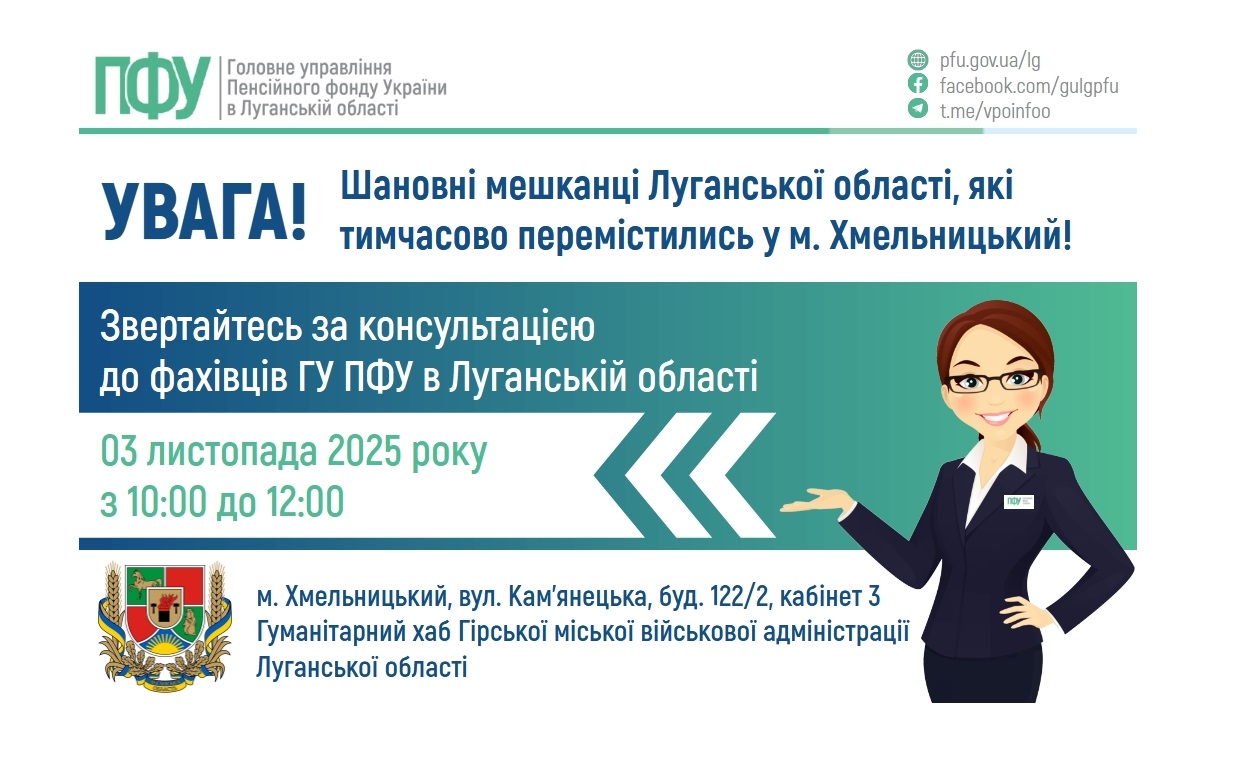 ПФУ Головне управління Пенсійного фонду України в Луганській області

pfu.gov.ua/lg
facebook.com/gulgpfu
t.me/vpoinfoo

УВАГА!

Шановні мешканці Луганської області, які тимчасово перемістились у м. Хмельницький!

Звертайтесь за консультацією до фахівців ГУ ПФУ в Луганській області

03 листопада 2025 року
з 10:00 до 12:00

ПФУ

м. Хмельницький, вул. Кам'янецька, буд. 122/2, кабінет 3
Гуманітарний хаб Гірської міської військової адміністрації Луганської області